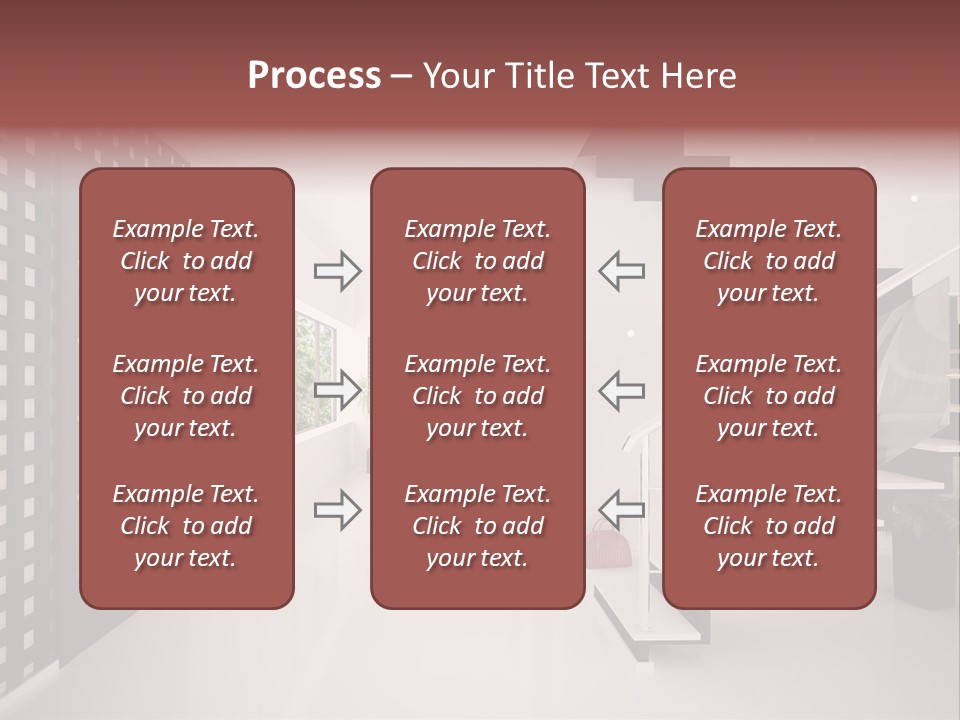 Process – Your Title Text Here

Example Text. Click to add your text.

Example Text. Click to add your text.

Example Text. Click to add your text.

Example Text. Click to add your text.

Example Text. Click to add your text.

Example Text. Click to add your text.

Example Text. Click to add your text.

Example Text. Click to add your text.

Example Text. Click to add your text.